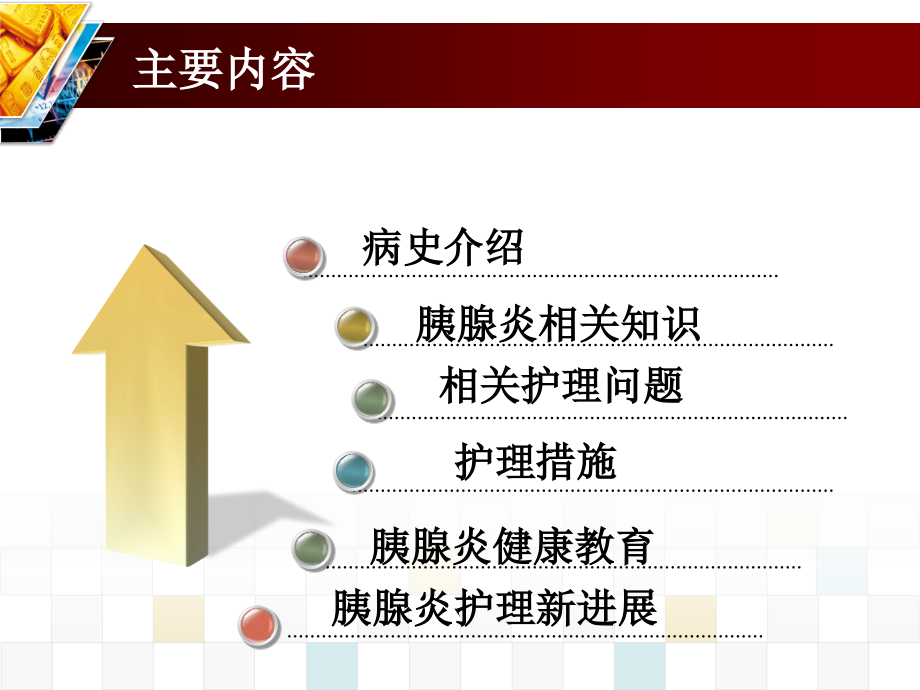 主要内容

病史介绍

胰腺炎相关知识

相关护理问题

护理措施

胰腺炎健康教育

胰腺炎护理新进展